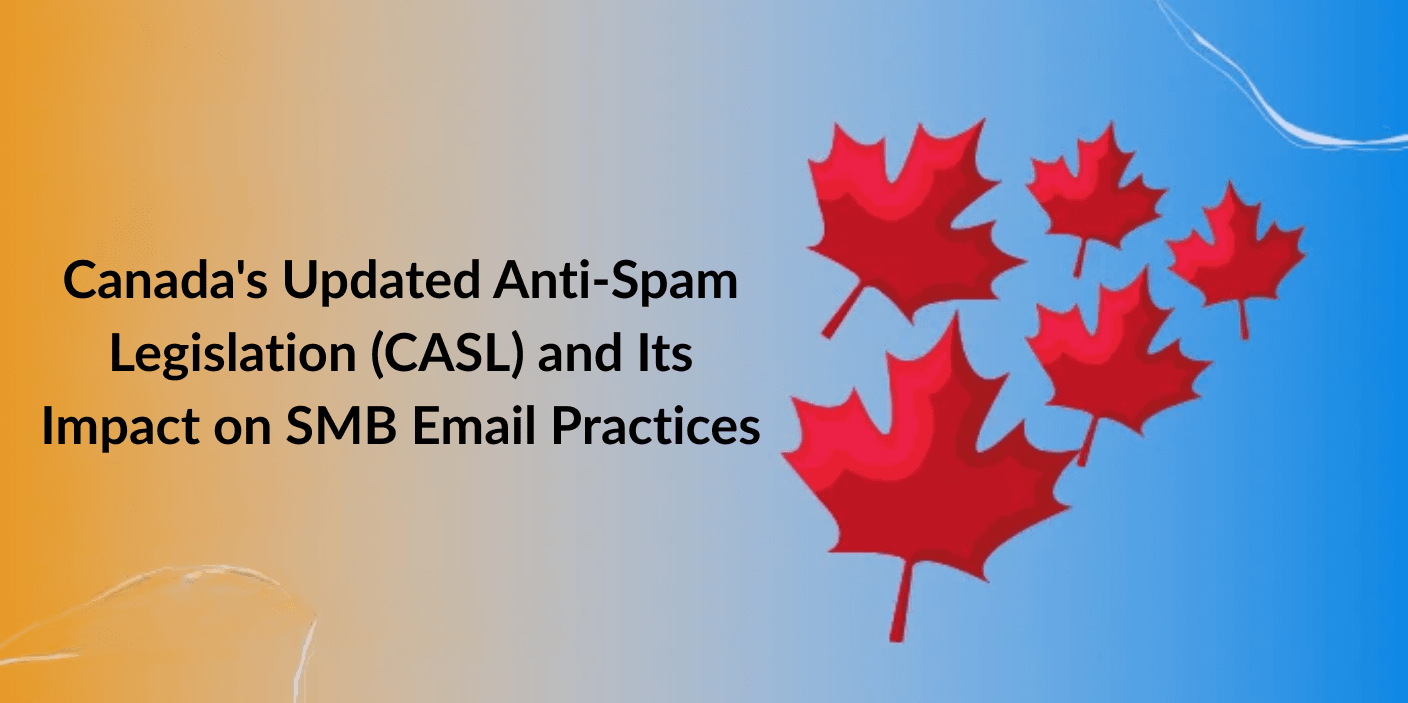 Canada's Updated Anti-Spam Legislation (CASL) and Its Impact on SMB Email Practices